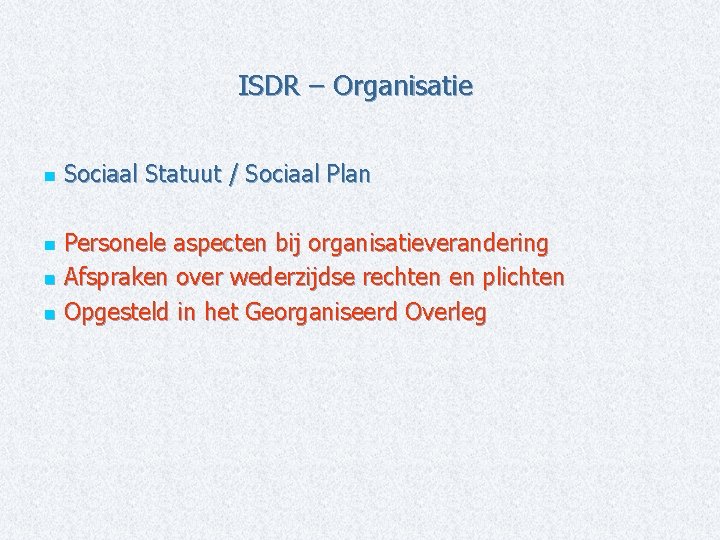 ISDR – Organisatie

- Sociaal Statuut / Sociaal Plan

- Personele aspecten bij organisatieverandering
- Afspraken over wederzijdse rechten en plichten
- Opgesteld in het Georganiseerd Overleg